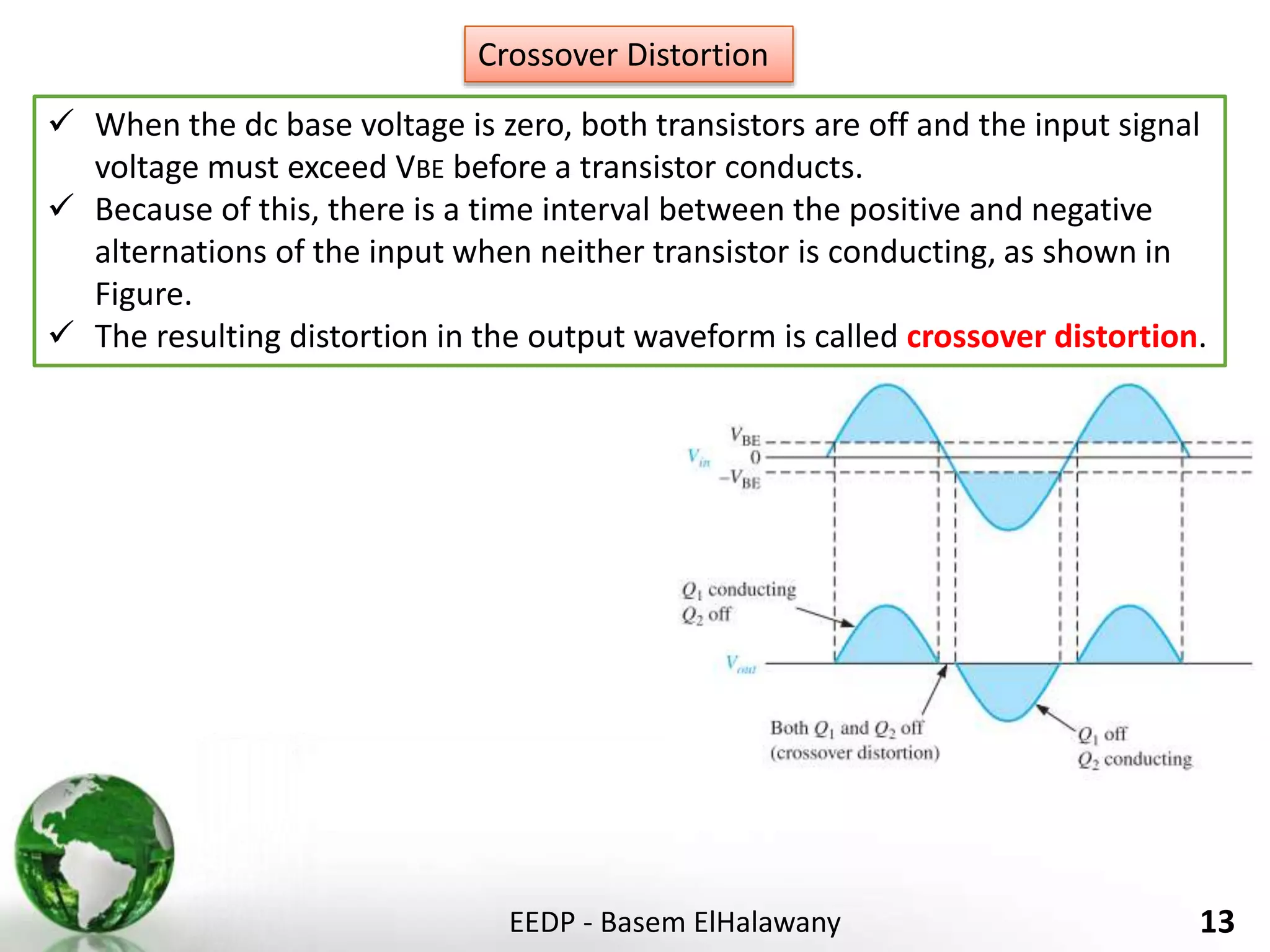 Crossover Distortion

✓ When the dc base voltage is zero, both transistors are off and the input signal voltage must exceed VBE before a transistor conducts.

✓ Because of this, there is a time interval between the positive and negative alternations of the input when neither transistor is conducting, as shown in Figure.

✓ The resulting distortion in the output waveform is called crossover distortion.

$V_{BE}$
$V_{in}$
0
$-V_{BE}$

$Q_1$ conducting
$Q_2$ off

$V_{out}$

Both $Q_1$ and $Q_2$ off
(crossover distortion)

$Q_1$ off
$Q_2$ conducting

EEDP - Basem ElHalawany

13